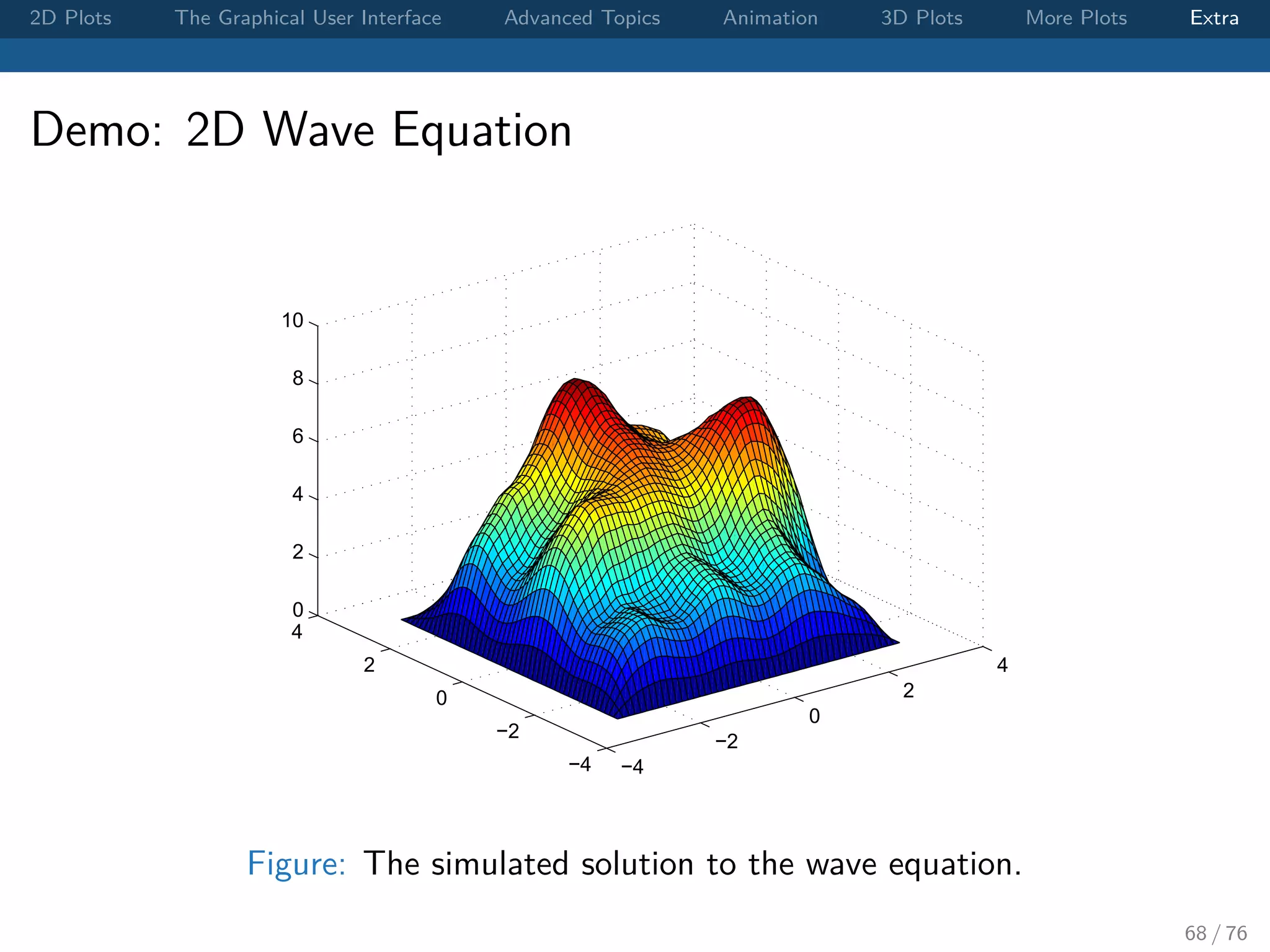 2D Plots The Graphical User Interface Advanced Topics Animation 3D Plots More Plots Extra

Demo: 2D Wave Equation

10
8
6
4
2
0
4
2
0
−2
−4
−4
−2
0
2
4

Figure: The simulated solution to the wave equation.

68 / 76